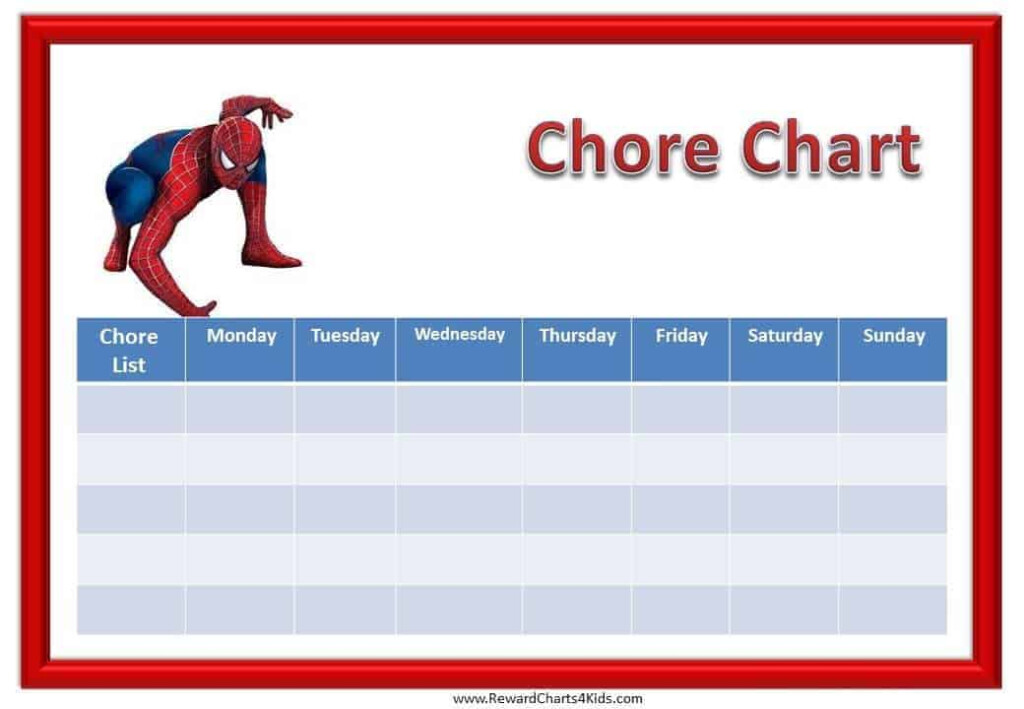 Chore Chart

| Chore List | Monday | Tuesday | Wednesday | Thursday | Friday | Saturday | Sunday |
|---|---|---|---|---|---|---|---|
| | | | | | | | |
| | | | | | | | |
| | | | | | | | |
| | | | | | | | |
| | | | | | | | |

www.RewardCharts4Kids.com